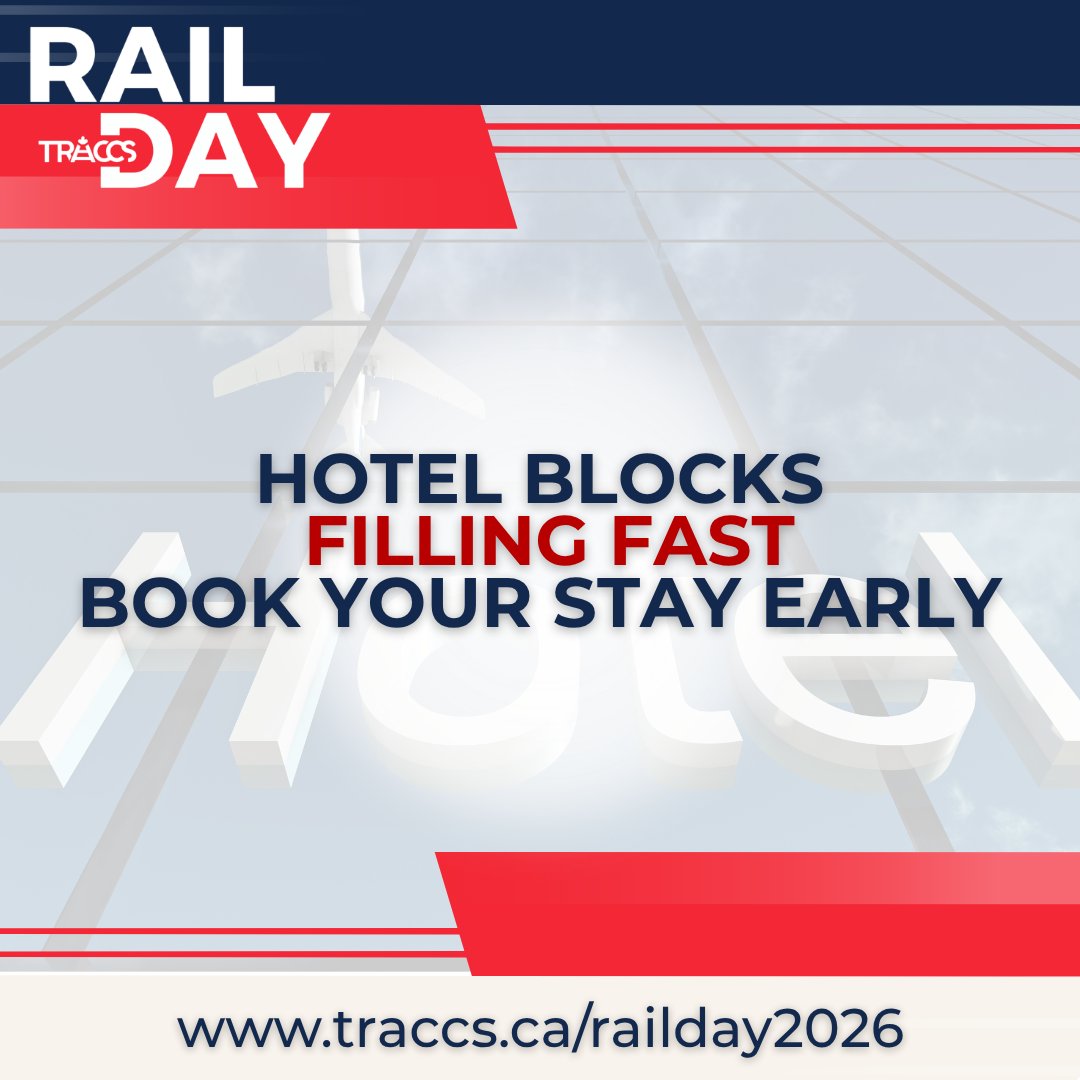 RAIL
TRACCS DAY

HOTEL BLOCKS
FILLING FAST
BOOK YOUR STAY EARLY

Hotel

www.traccs.ca/railday2026